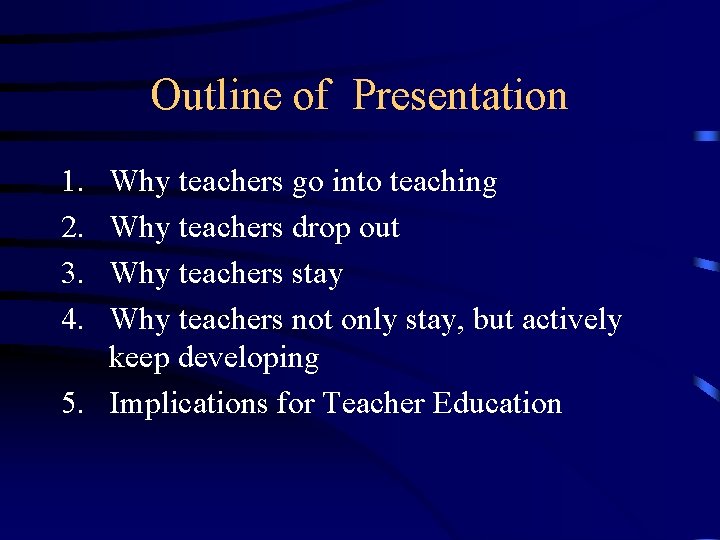 Outline of Presentation

1. Why teachers go into teaching
2. Why teachers drop out
3. Why teachers stay
4. Why teachers not only stay, but actively keep developing
5. Implications for Teacher Education